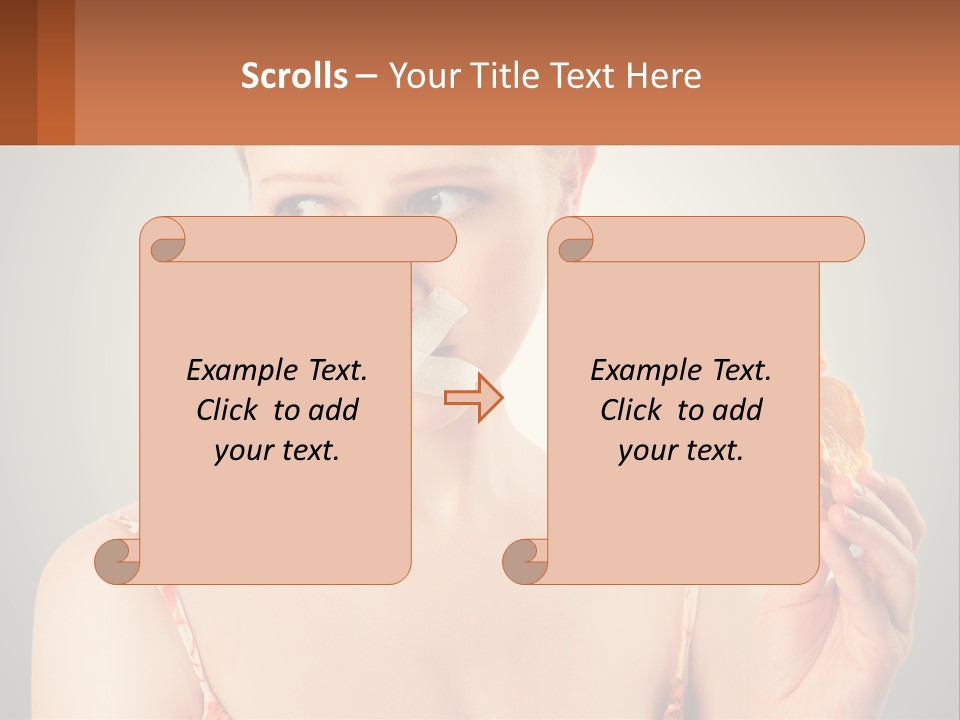 Scrolls – Your Title Text Here

Example Text. Click to add your text.

Example Text. Click to add your text.